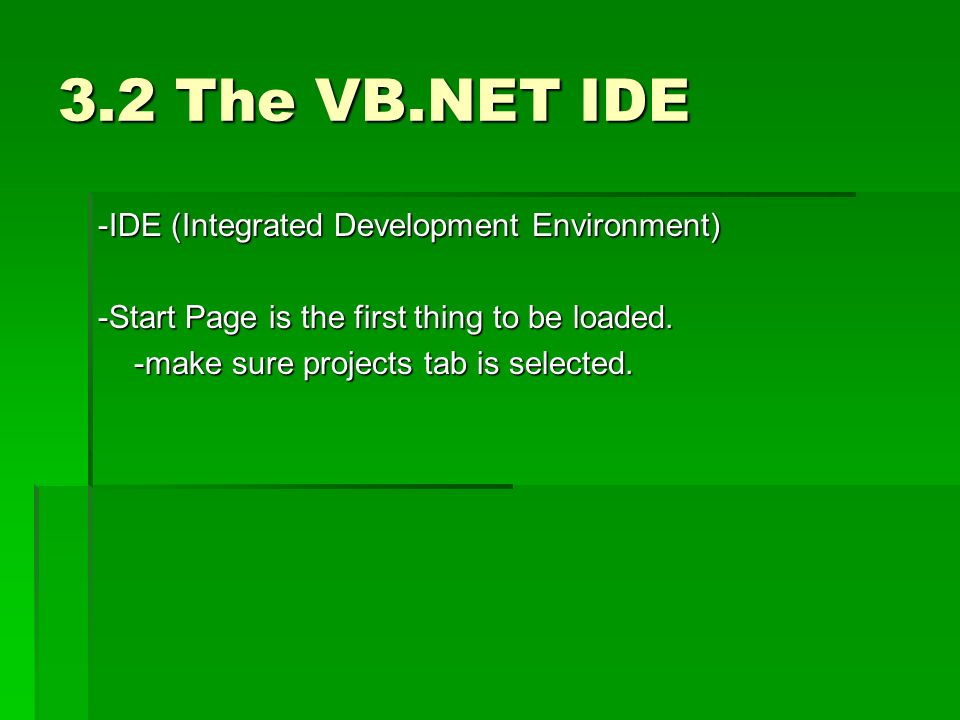 3.2 The VB.NET IDE

-IDE (Integrated Development Environment)

-Start Page is the first thing to be loaded.
-make sure projects tab is selected.